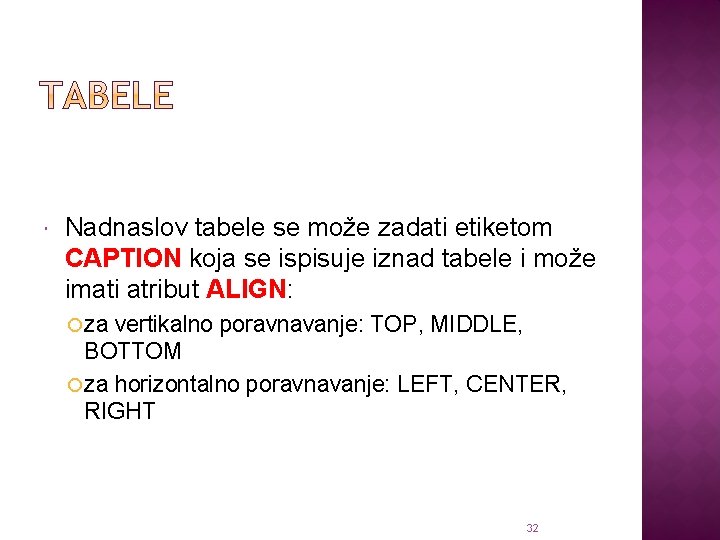 TABELE

Nadnaslov tabele se može zadati etiketom CAPTION koja se ispisuje iznad tabele i može imati atribut ALIGN:

za vertikalno poravnavanje: TOP, MIDDLE, BOTTOM

za horizontalno poravnavanje: LEFT, CENTER, RIGHT

32